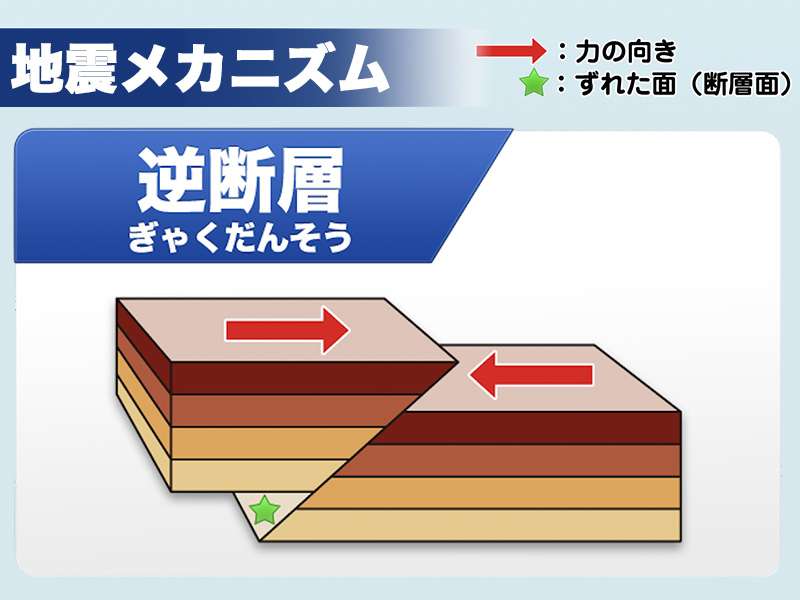 地震メカニズム

：力の向き
：ずれた面（断層面）

逆断層
ぎゃくだんそう